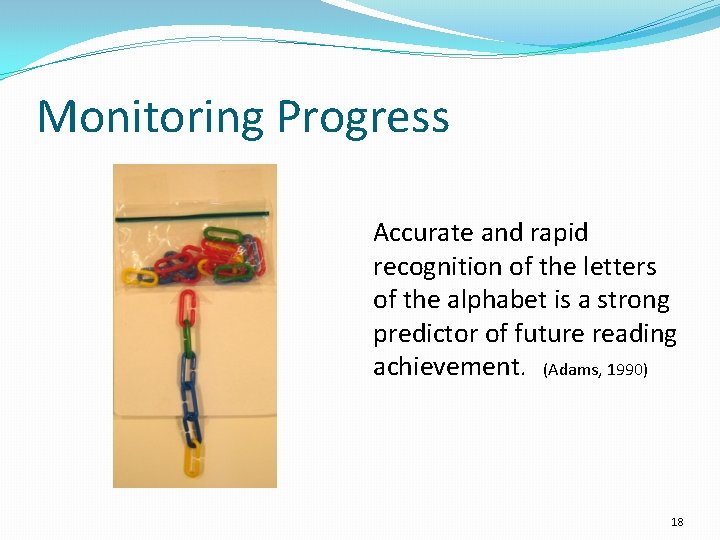 Monitoring Progress

Accurate and rapid recognition of the letters of the alphabet is a strong predictor of future reading achievement. (Adams, 1990)

18